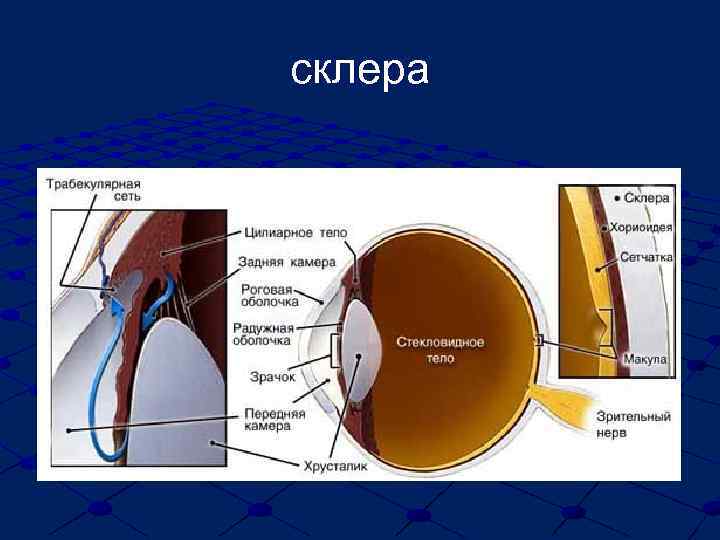 склера

Трабекулярная сеть

Цилиарное тело

Задняя камера

Роговая оболочка

Радужная оболочка

Зрачок

Передняя камера

Хрусталик

Стекловидное тело

Склера

Хориоидея

Сетчатка

Макула

Зрительный нерв